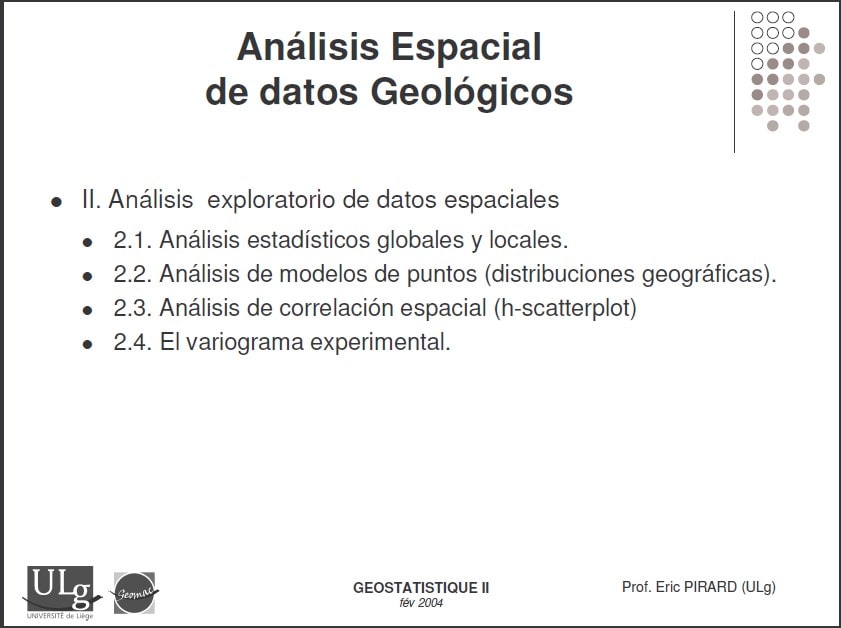 Análisis Espacial
de datos Geológicos

- II. Análisis exploratorio de datos espaciales
  - 2.1. Análisis estadísticos globales y locales.
  - 2.2. Análisis de modelos de puntos (distribuciones geográficas).
  - 2.3. Análisis de correlación espacial (h-scatterplot)
  - 2.4. El variograma experimental.

ULg
UNIVERSITÉ de Liège

Geomac

GEOSTATISTIQUE II
fév 2004

Prof. Eric PIRARD (ULg)